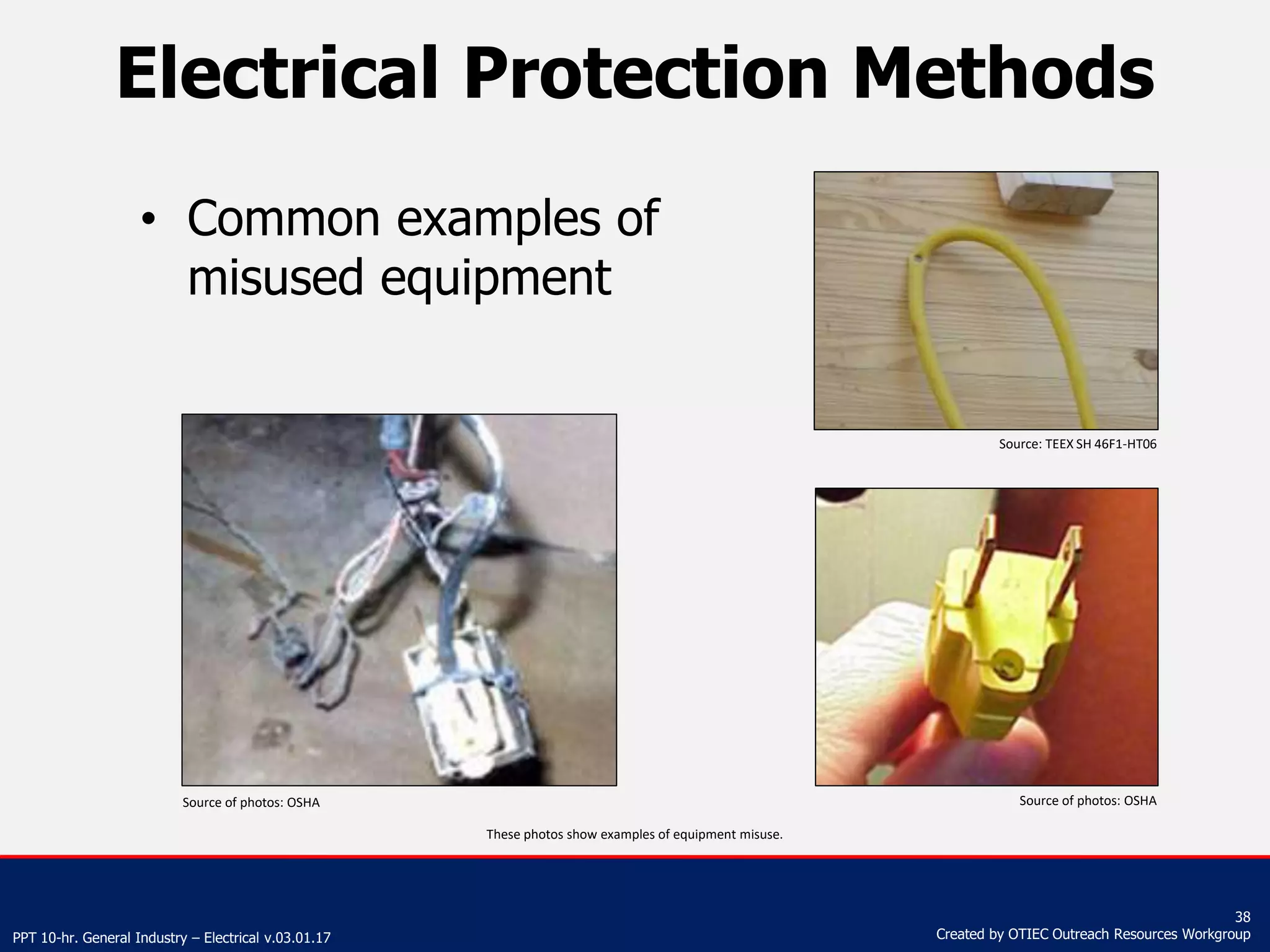 Electrical Protection Methods

• Common examples of misused equipment

Source: TEEX SH 46F1-HT06

Source of photos: OSHA

Source of photos: OSHA

These photos show examples of equipment misuse.

PPT 10-hr. General Industry – Electrical v.03.01.17

38
Created by OTIEC Outreach Resources Workgroup